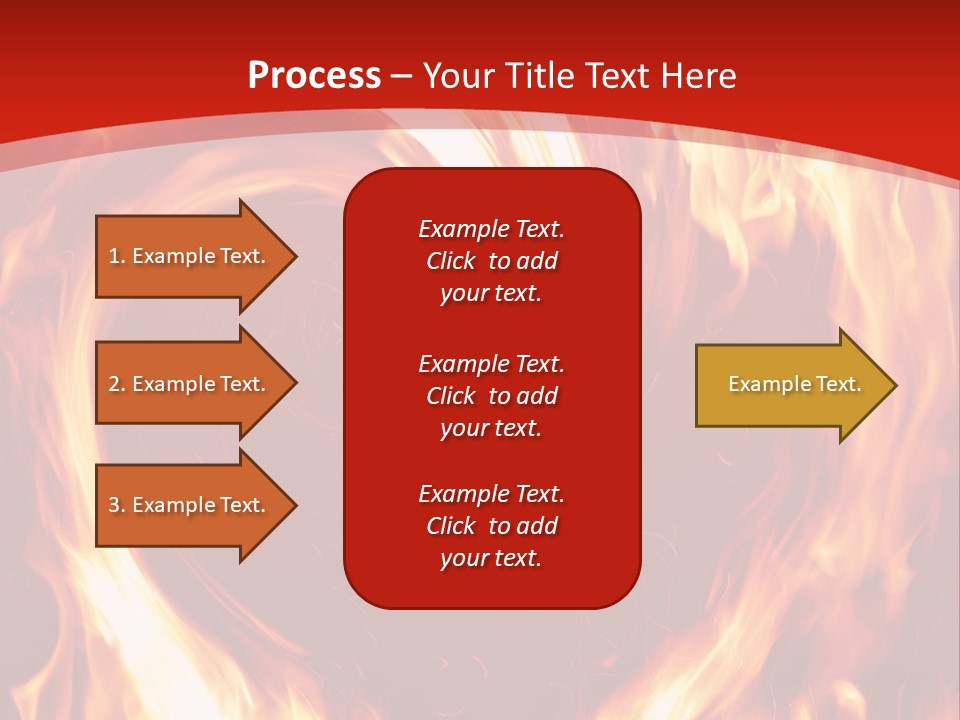 Process – Your Title Text Here

1. Example Text.

2. Example Text.

3. Example Text.

Example Text. Click to add your text.

Example Text. Click to add your text.

Example Text. Click to add your text.

Example Text.